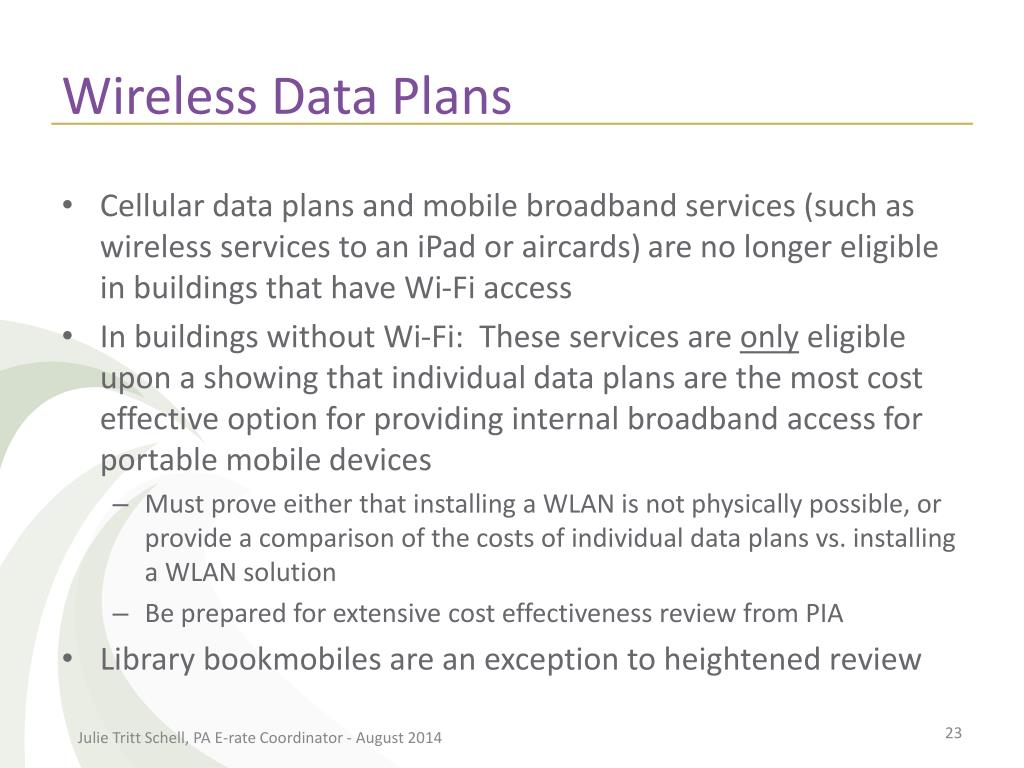 Wireless Data Plans

• Cellular data plans and mobile broadband services (such as wireless services to an iPad or aircards) are no longer eligible in buildings that have Wi-Fi access

• In buildings without Wi-Fi:  These services are only eligible upon a showing that individual data plans are the most cost effective option for providing internal broadband access for portable mobile devices

– Must prove either that installing a WLAN is not physically possible, or provide a comparison of the costs of individual data plans vs. installing a WLAN solution

– Be prepared for extensive cost effectiveness review from PIA

• Library bookmobiles are an exception to heightened review

Julie Tritt Schell, PA E-rate Coordinator - August 2014

23